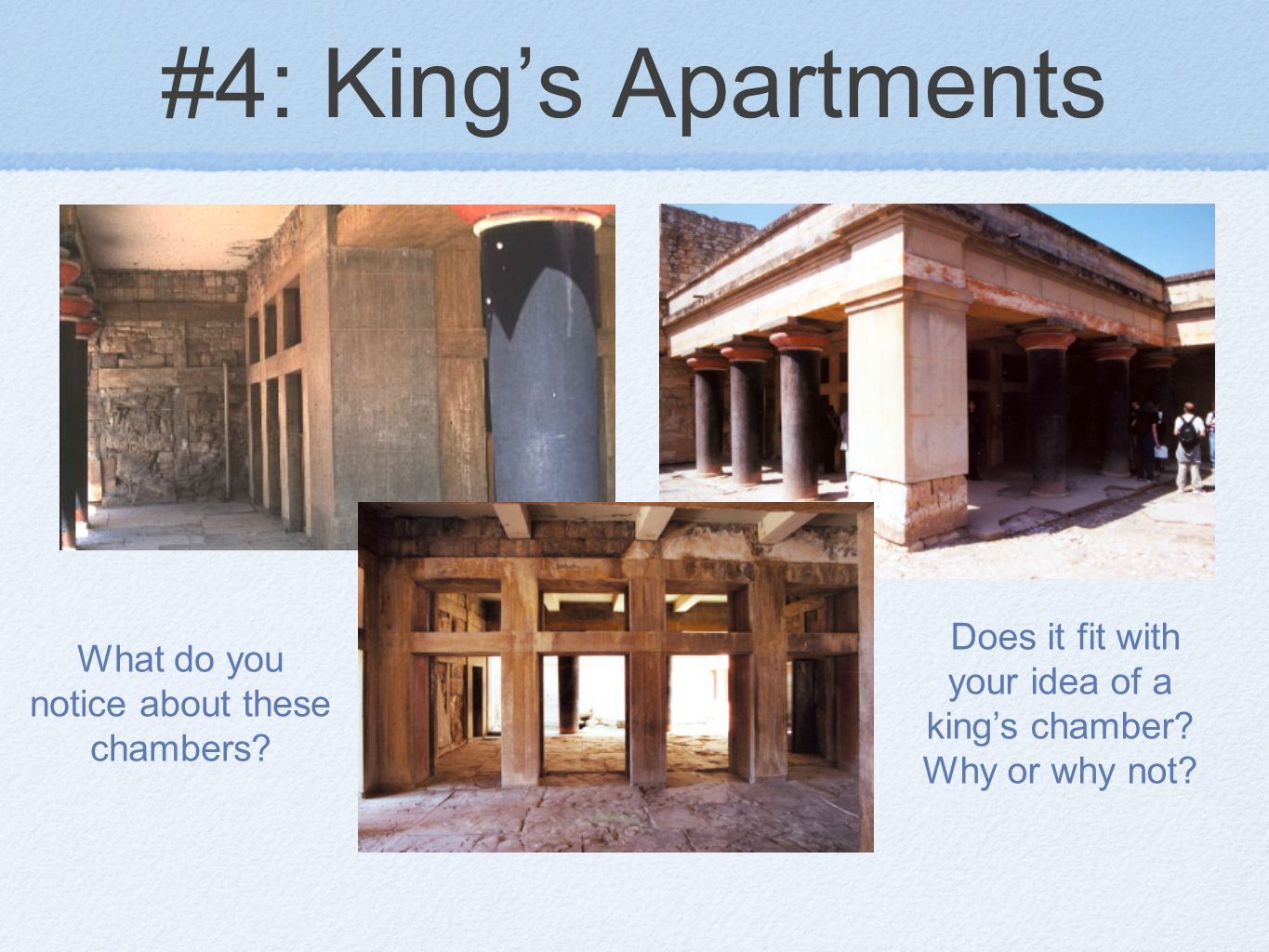 #4: King’s Apartments

What do you notice about these chambers?

Does it fit with your idea of a king’s chamber? Why or why not?